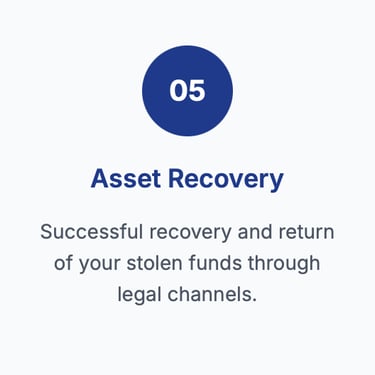 05

Asset Recovery

Successful recovery and return of your stolen funds through legal channels.